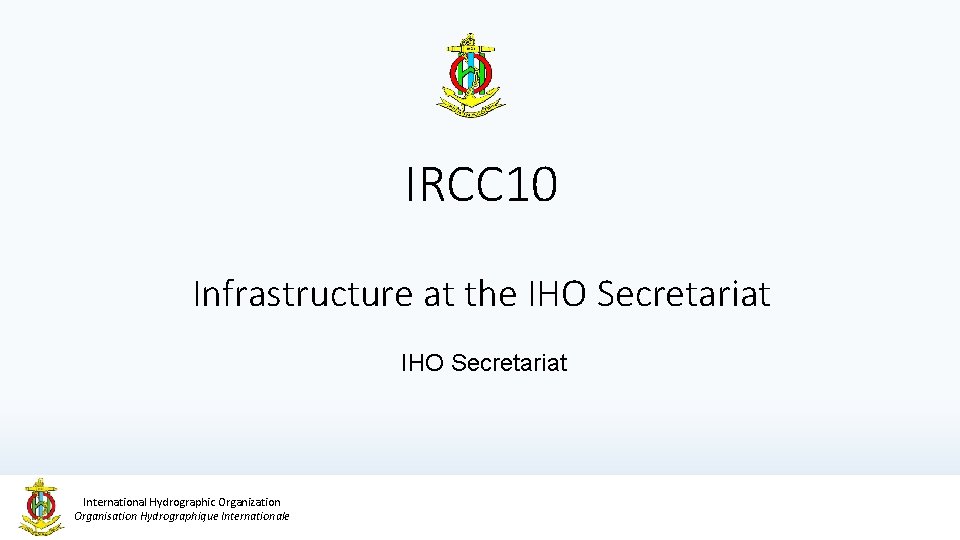 IRCC10

Infrastructure at the IHO Secretariat

IHO Secretariat

International Hydrographic Organization
Organisation Hydrographique Internationale